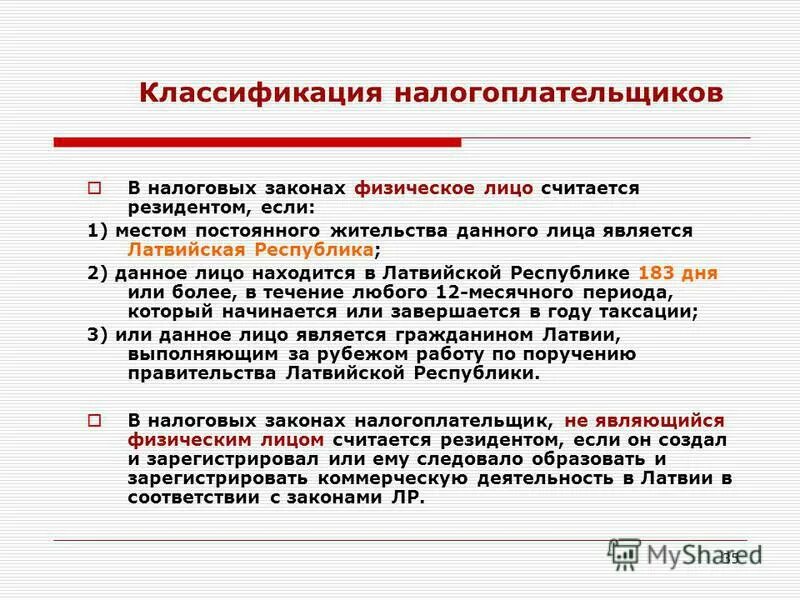 Классификация налогоплательщиков

В налоговых законах физическое лицо считается резидентом, если:

1) местом постоянного жительства данного лица является Латвийская Республика;

2) данное лицо находится в Латвийской Республике 183 дня или более, в течение любого 12-месячного периода, который начинается или завершается в году таксации;

3) или данное лицо является гражданином Латвии, выполняющим за рубежом работу по поручению правительства Латвийской Республики.

В налоговых законах налогоплательщик, не являющийся физическим лицом считается резидентом, если он создал и зарегистрировал или ему следовало образовать и зарегистрировать коммерческую деятельность в Латвии в соответствии с законами ЛР.

MyShared

15